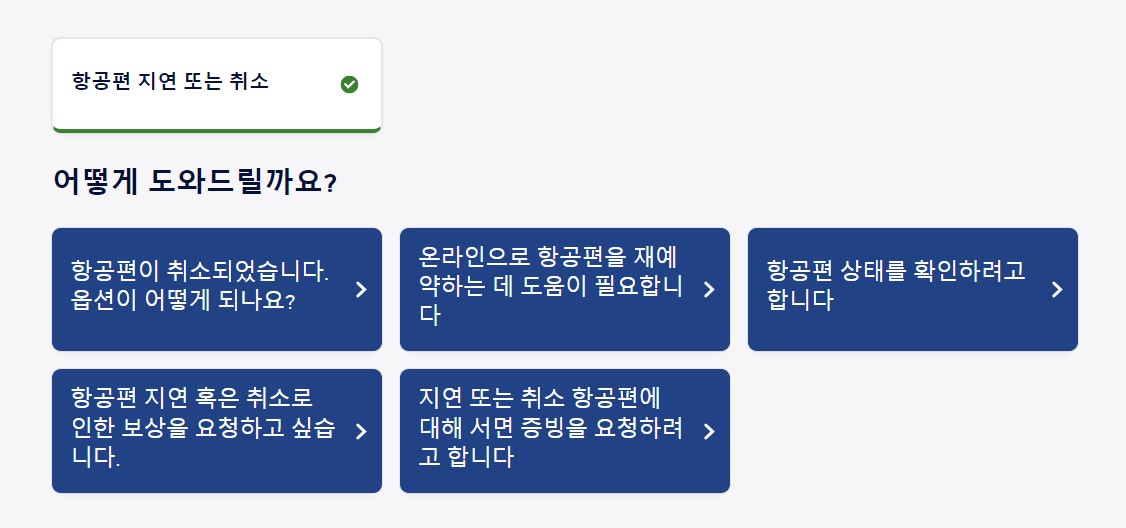 항공편 지연 또는 취소

어떻게 도와드릴까요?

항공편이 취소되었습니다. 옵션이 어떻게 되나요?

온라인으로 항공편을 재예약하는 데 도움이 필요합니다

항공편 상태를 확인하려고 합니다

항공편 지연 혹은 취소로 인한 보상을 요청하고 싶습니다.

지연 또는 취소 항공편에 대해 서면 증빙을 요청하려고 합니다